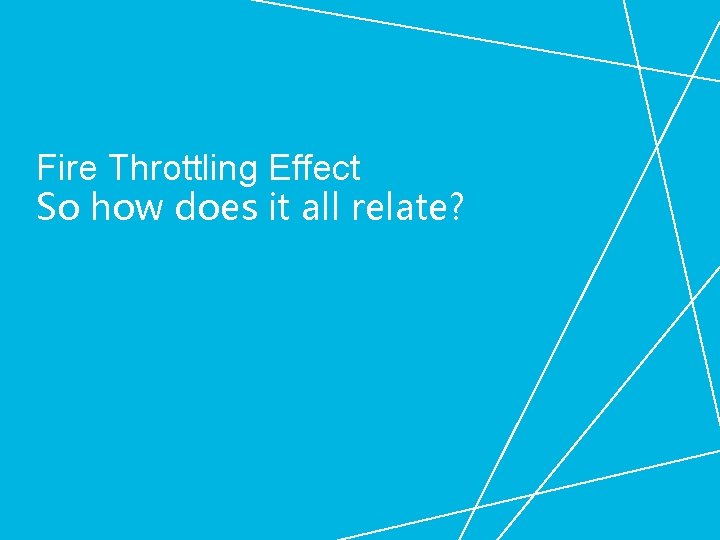 Fire Throttling Effect
So how does it all relate?